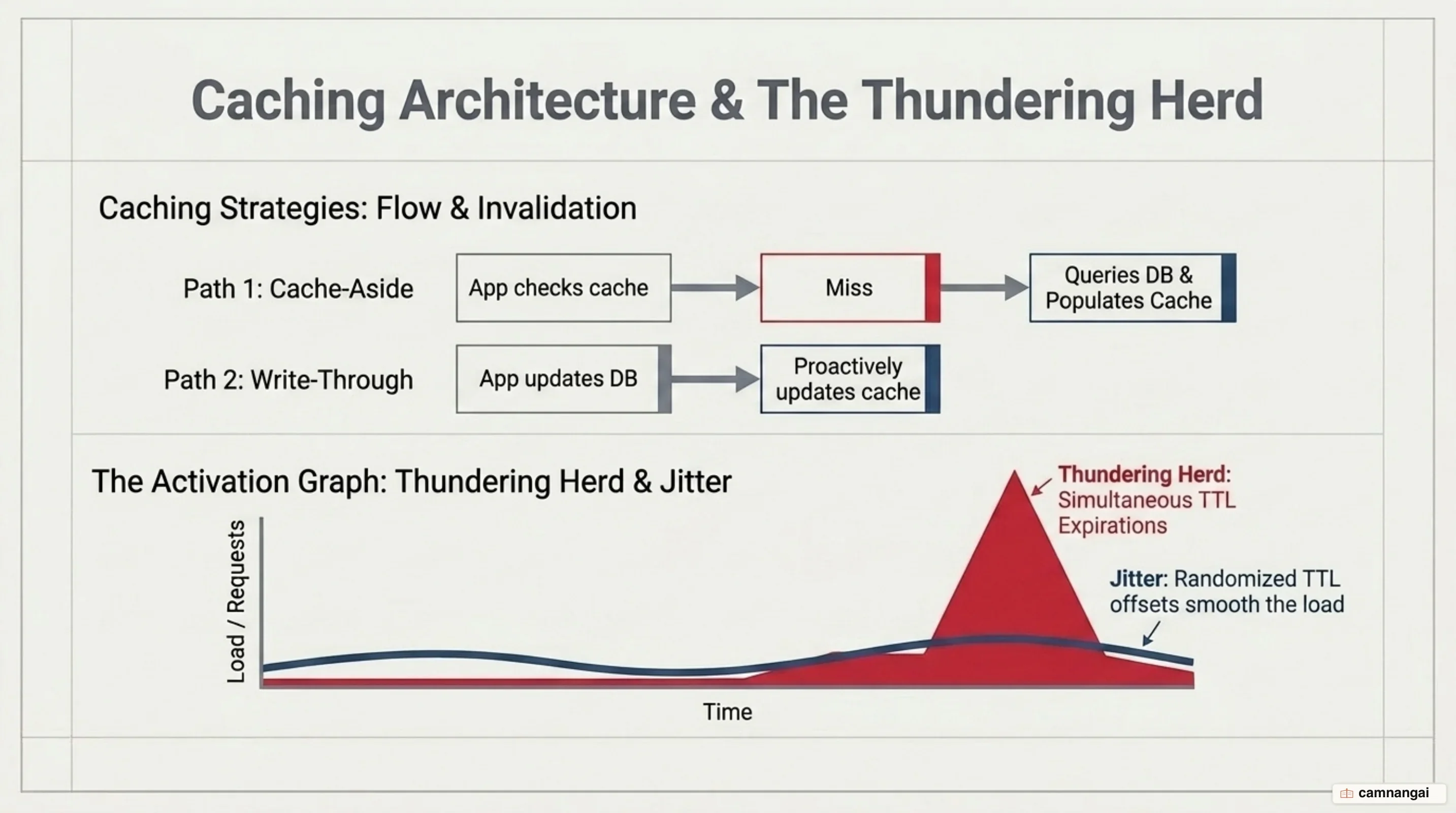 Caching Architecture & The Thundering Herd

Caching Strategies: Flow & Invalidation

Path 1: Cache-Aside

App checks cache

Miss

Queries DB & Populates Cache

Path 2: Write-Through

App updates DB

Proactively updates cache

The Activation Graph: Thundering Herd & Jitter

Thundering Herd: Simultaneous TTL Expirations

Jitter: Randomized TTL offsets smooth the load

Load / Requests

Time

camnangai